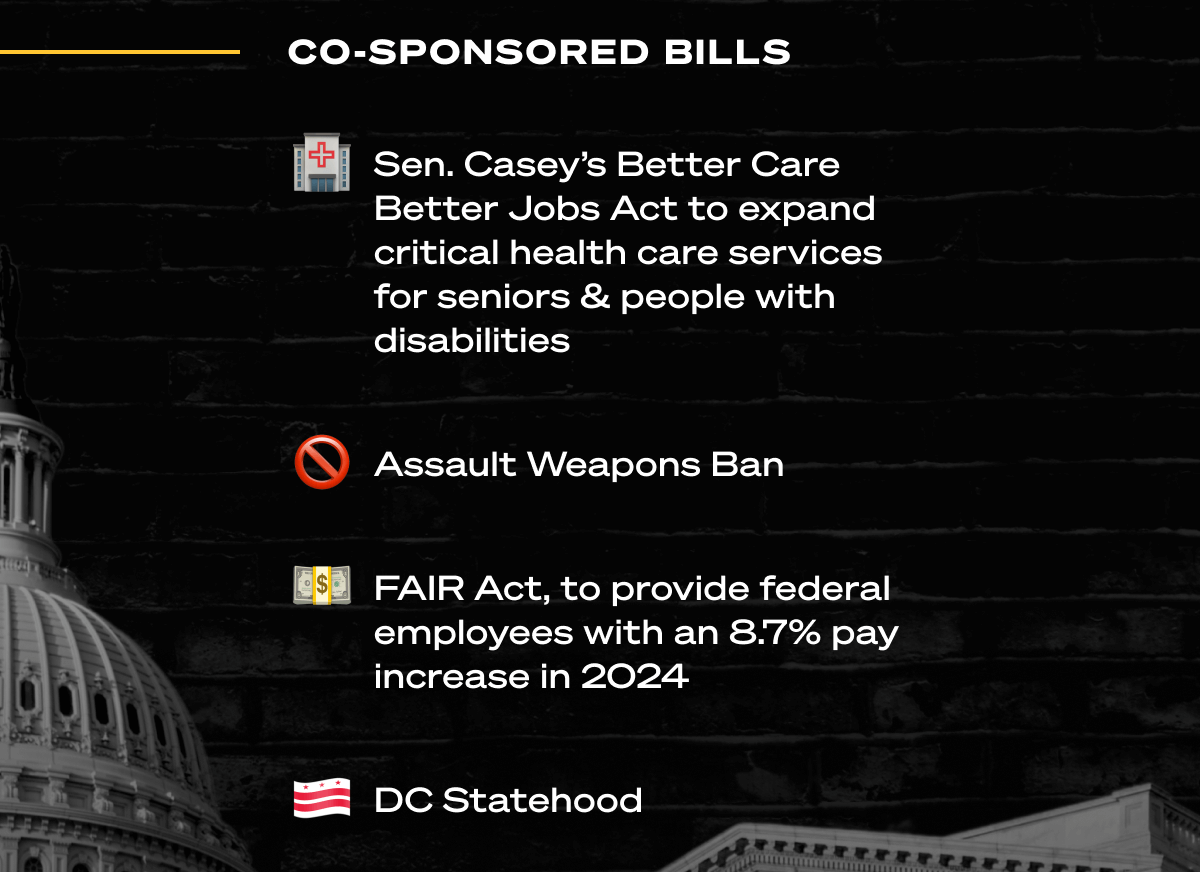 CO-SPONSORED BILLS

Sen. Casey's Better Care Better Jobs Act to expand critical health care services for seniors & people with disabilities

Assault Weapons Ban

FAIR Act, to provide federal employees with an 8.7% pay increase in 2024

DC Statehood